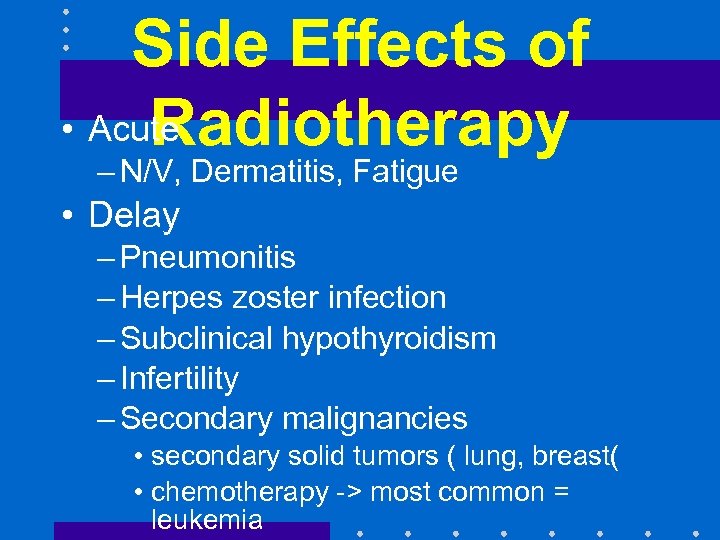 Side Effects of Radiotherapy

• Acute
– N/V, Dermatitis, Fatigue
• Delay
– Pneumonitis
– Herpes zoster infection
– Subclinical hypothyroidism
– Infertility
– Secondary malignancies
• secondary solid tumors ( lung, breast(
• chemotherapy -> most common = leukemia